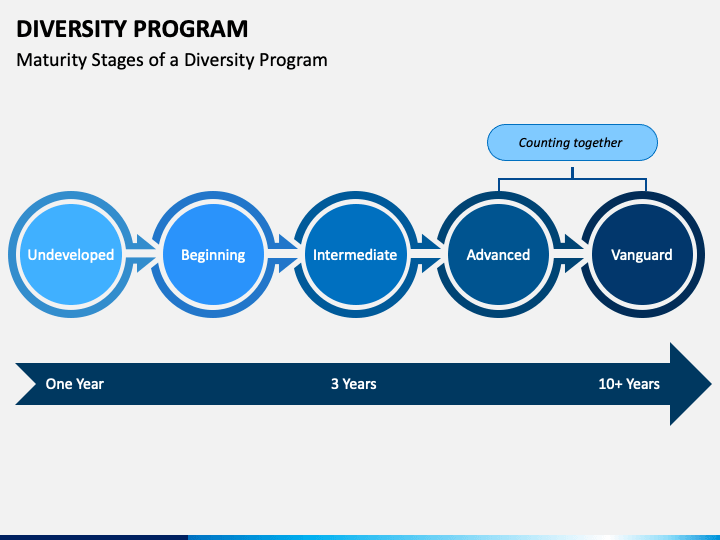 DIVERSITY PROGRAM

Maturity Stages of a Diversity Program

Counting together

Undeveloped

Beginning

Intermediate

Advanced

Vanguard

One Year

3 Years

10+ Years